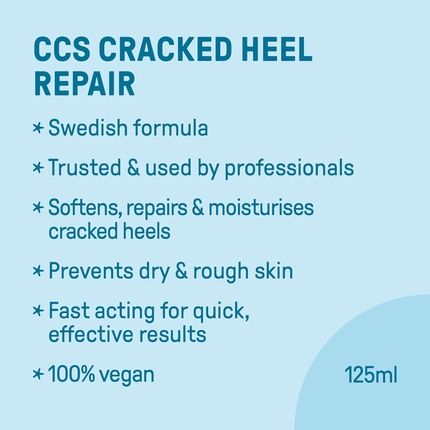 CCS CRACKED HEEL REPAIR

* Swedish formula

* Trusted & used by professionals

* Softens, repairs & moisturises cracked heels

* Prevents dry & rough skin

* Fast acting for quick, effective results

* 100% vegan

125ml